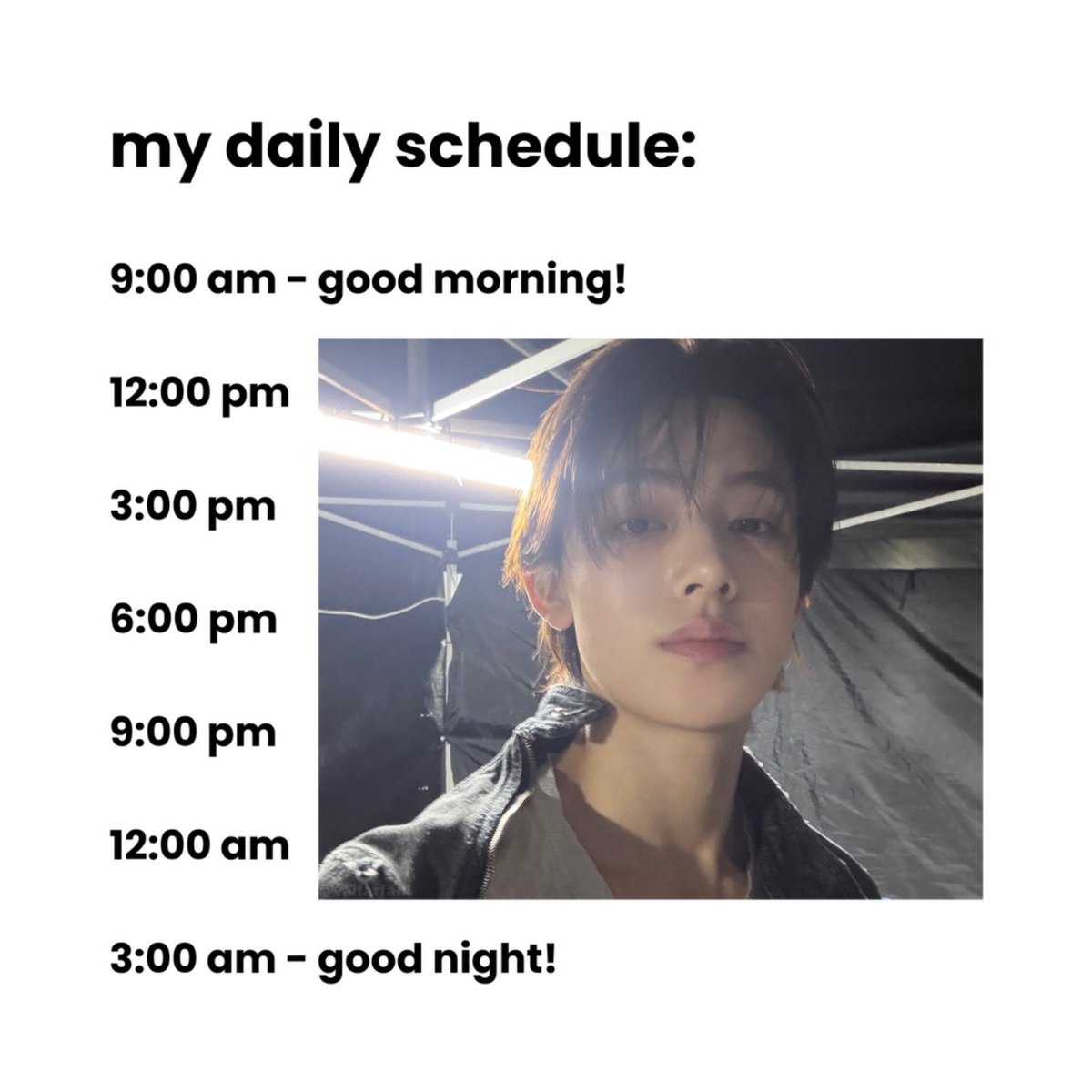 my daily schedule:

9:00 am - good morning!

12:00 pm

3:00 pm

6:00 pm

9:00 pm

12:00 am

3:00 am - good night!